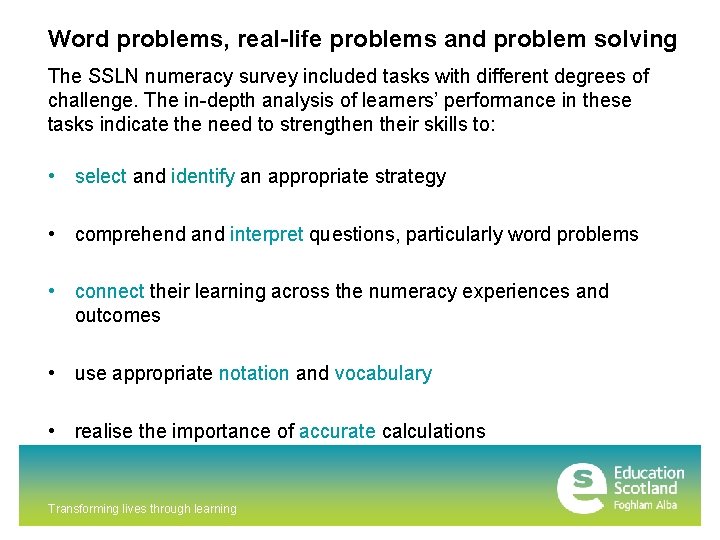 Word problems, real-life problems and problem solving

The SSLN numeracy survey included tasks with different degrees of challenge. The in-depth analysis of learners' performance in these tasks indicate the need to strengthen their skills to:

• select and identify an appropriate strategy

• comprehend and interpret questions, particularly word problems

• connect their learning across the numeracy experiences and outcomes

• use appropriate notation and vocabulary

• realise the importance of accurate calculations

Transforming lives through learning

Education Scotland
Foghlam Alba